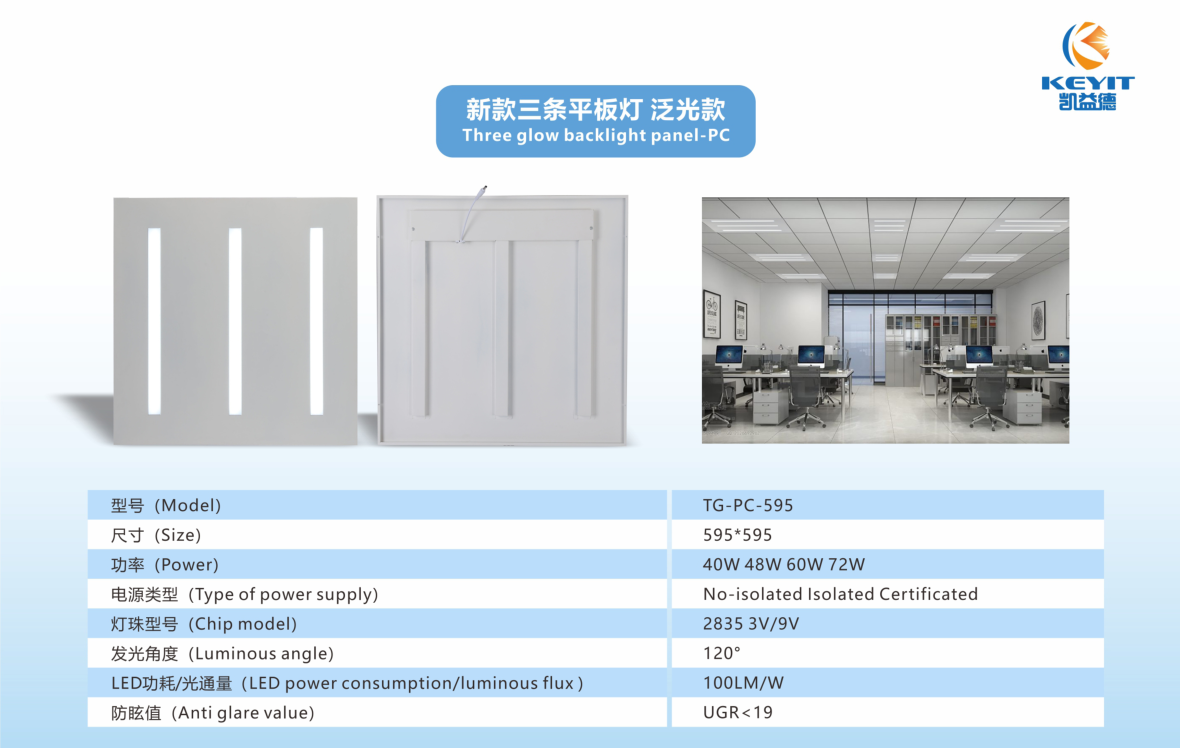 KEYIT
凯益德

新款三条平板灯 泛光款
Three glow backlight panel-PC

| 型号（Model) | TG-PC-595 |
|---|---|
| 尺寸（Size) | 595*595 |
| 功率（Power) | 40W 48W 60W 72W |
| 电源类型（Type of power supply) | No-isolated Isolated Certificated |
| 灯珠型号（Chip model) | 2835 3V/9V |
| 发光角度（Luminous angle) | 120° |
| LED功耗/光通量（LED power consumption/luminous flux ) | 100LM/W |
| 防眩值（Anti glare value) | UGR<19 |